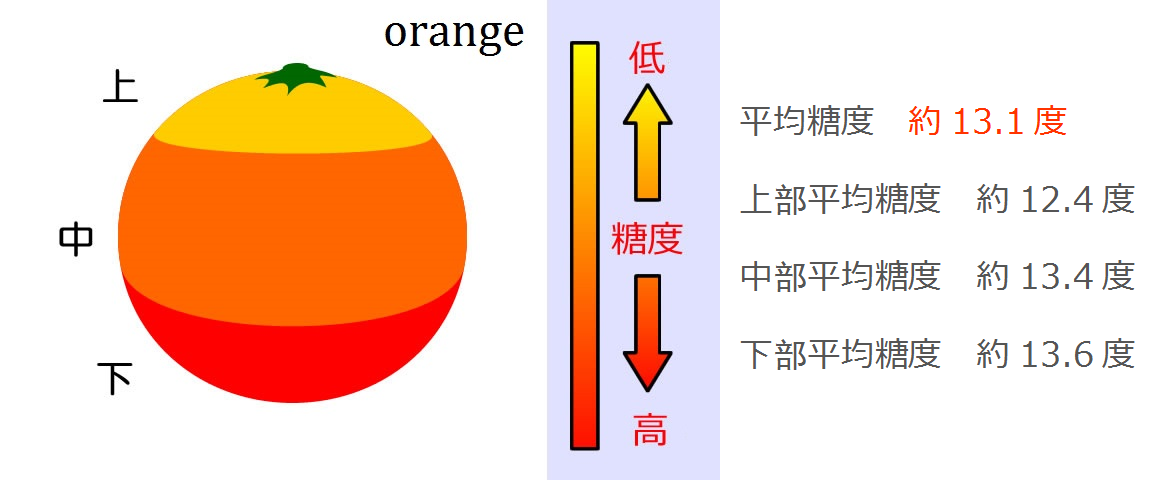 orange

上

中

下

低

糖度

高

平均糖度　約 13.1 度

上部平均糖度　約 12.4 度

中部平均糖度　約 13.4 度

下部平均糖度　約 13.6 度